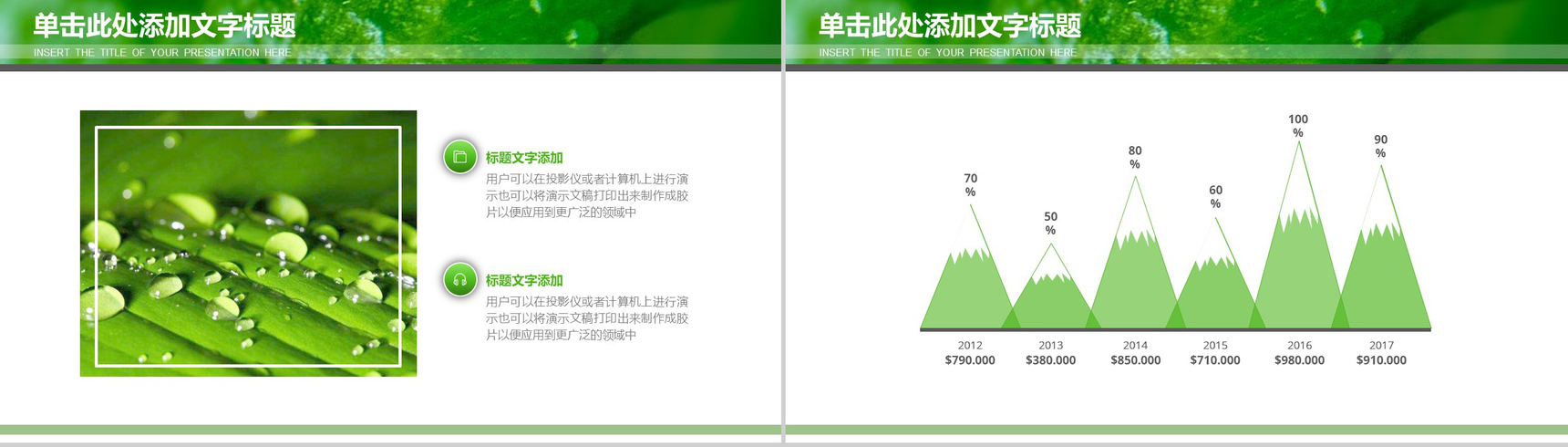 单击此处添加文字标题

INSERT THE TITLE OF YOUR PRESENTATION HERE

标题文字添加

用户可以在投影仪或者计算机上进行演示也可以将演示文稿打印出来制作成胶片以便应用到更广泛的领域中

标题文字添加

用户可以在投影仪或者计算机上进行演示也可以将演示文稿打印出来制作成胶片以便应用到更广泛的领域中

单击此处添加文字标题

INSERT THE TITLE OF YOUR PRESENTATION HERE

70 %

50 %

80 %

60 %

100 %

90 %

2012
$790.000

2013
$380.000

2014
$850.000

2015
$710.000

2016
$980.000

2017
$910.000